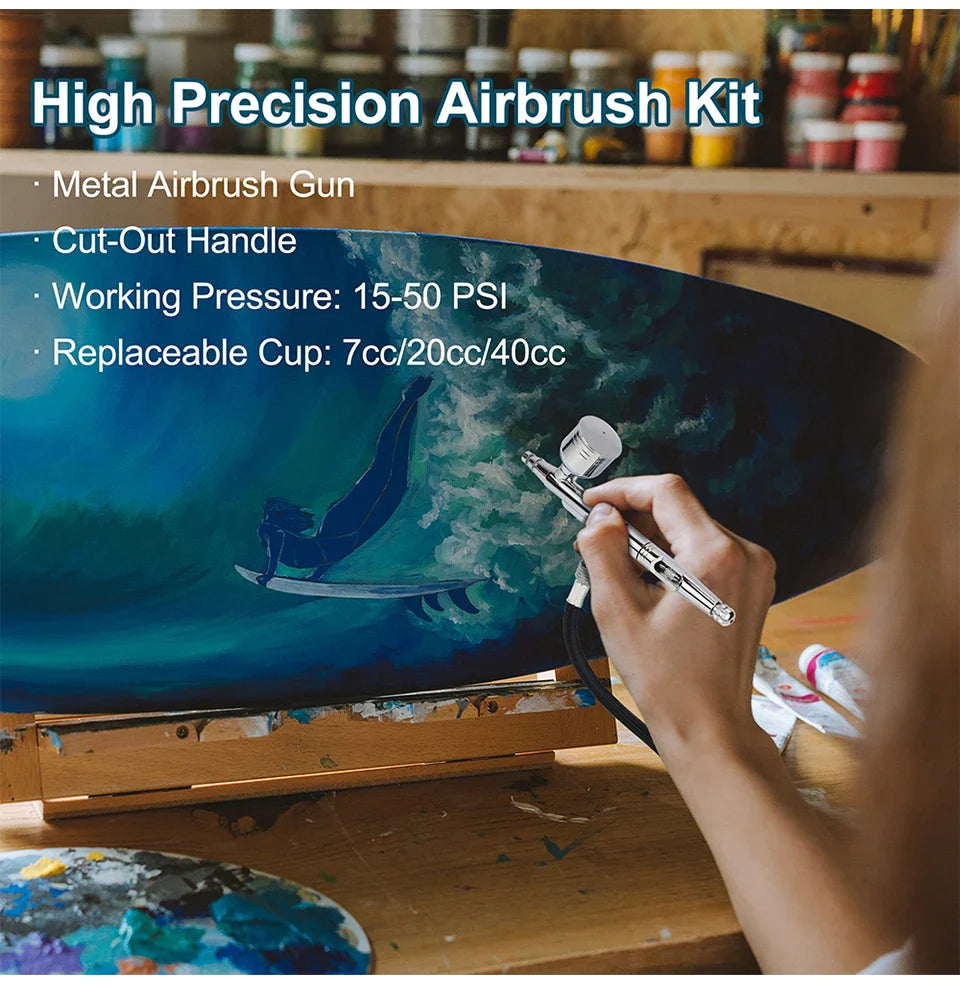 High Precision Airbrush Kit

· Metal Airbrush Gun

· Cut-Out Handle

· Working Pressure: 15-50 PSI

· Replaceable Cup: 7cc/20cc/40cc